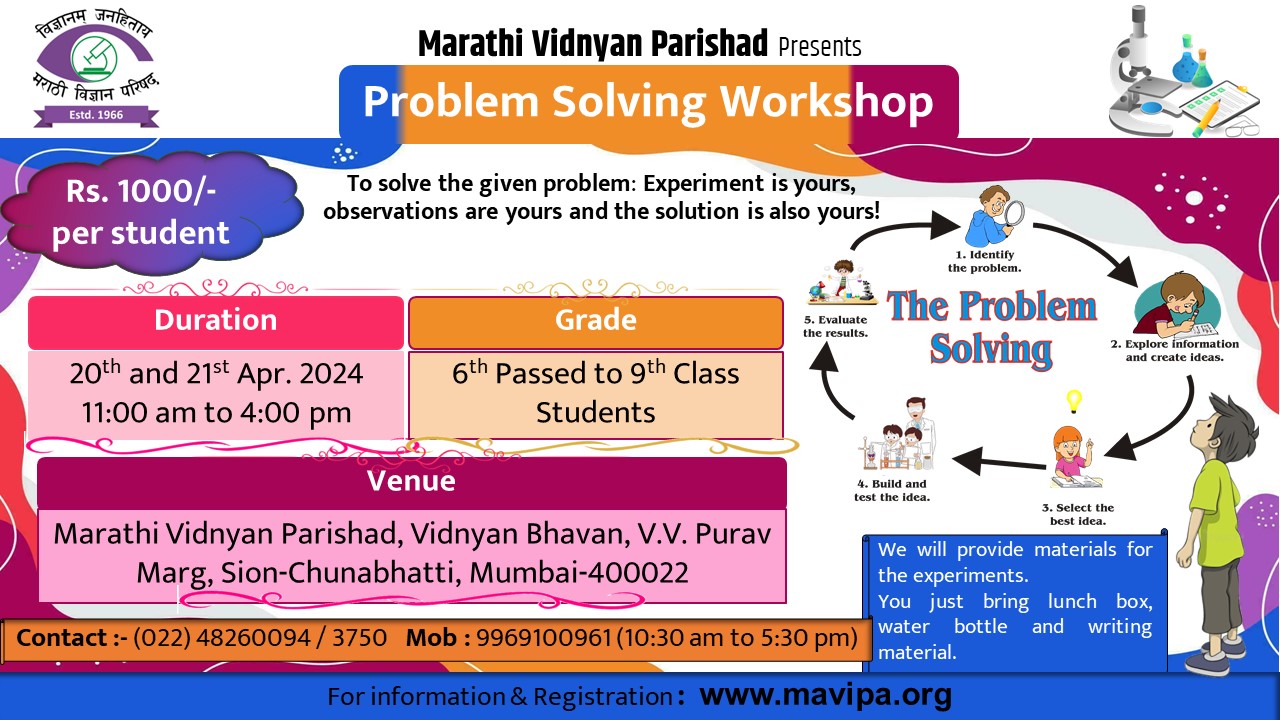 विज्ञानम् जनहिताय
मराठी विज्ञान परिषद
Estd. 1966

Marathi Vidnyan Parishad Presents

Problem Solving Workshop

Rs. 1000/- per student

To solve the given problem: Experiment is yours, observations are yours and the solution is also yours!

| Duration | Grade |
|---|---|
| 20$^{th}$ and 21$^{st}$ Apr. 2024 11:00 am to 4:00 pm | 6$^{th}$ Passed to 9$^{th}$ Class Students |

Venue

Marathi Vidnyan Parishad, Vidnyan Bhavan, V.V. Purav Marg, Sion-Chunabhatti, Mumbai-400022

The Problem Solving

1. Identify the problem.
2. Explore information and create ideas.
3. Select the best idea.
4. Build and test the idea.
5. Evaluate the results.

We will provide materials for the experiments.
You just bring lunch box, water bottle and writing material.

Contact :- (022) 48260094 / 3750 Mob : 9969100961 (10:30 am to 5:30 pm)

For information & Registration : www.mavipa.org